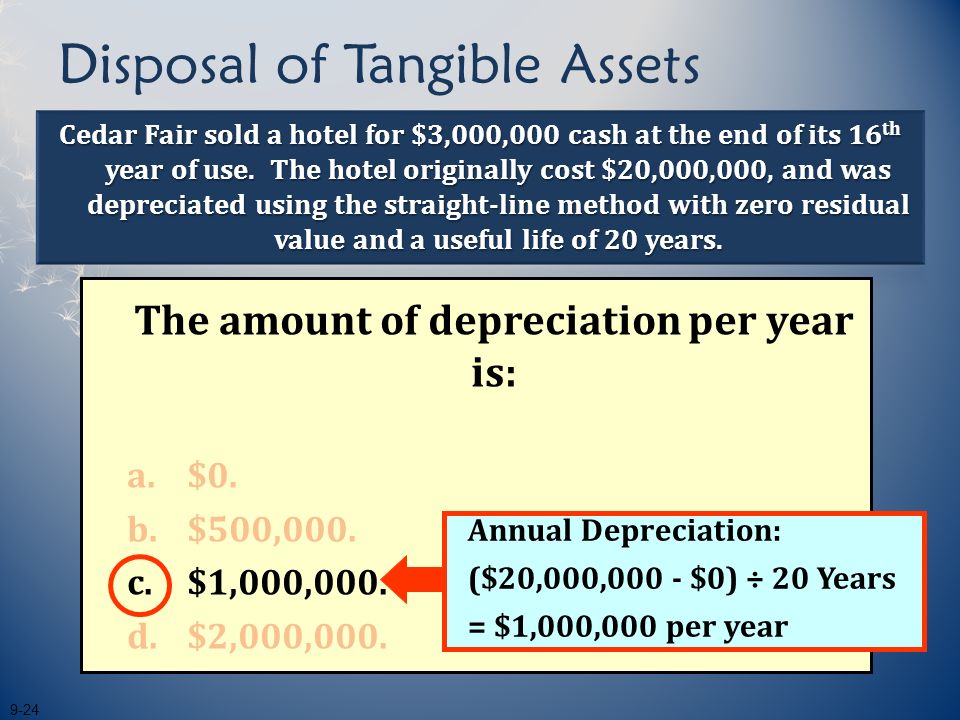 Disposal of Tangible Assets

Cedar Fair sold a hotel for \$3,000,000 cash at the end of its 16$^{th}$ year of use. The hotel originally cost \$20,000,000, and was depreciated using the straight-line method with zero residual value and a useful life of 20 years.

The amount of depreciation per year is:

a. \$0.
b. \$500,000.
c. \$1,000,000.
d. \$2,000,000.

Annual Depreciation:
(\$20,000,000 - \$0) ÷ 20 Years
= \$1,000,000 per year

9-24